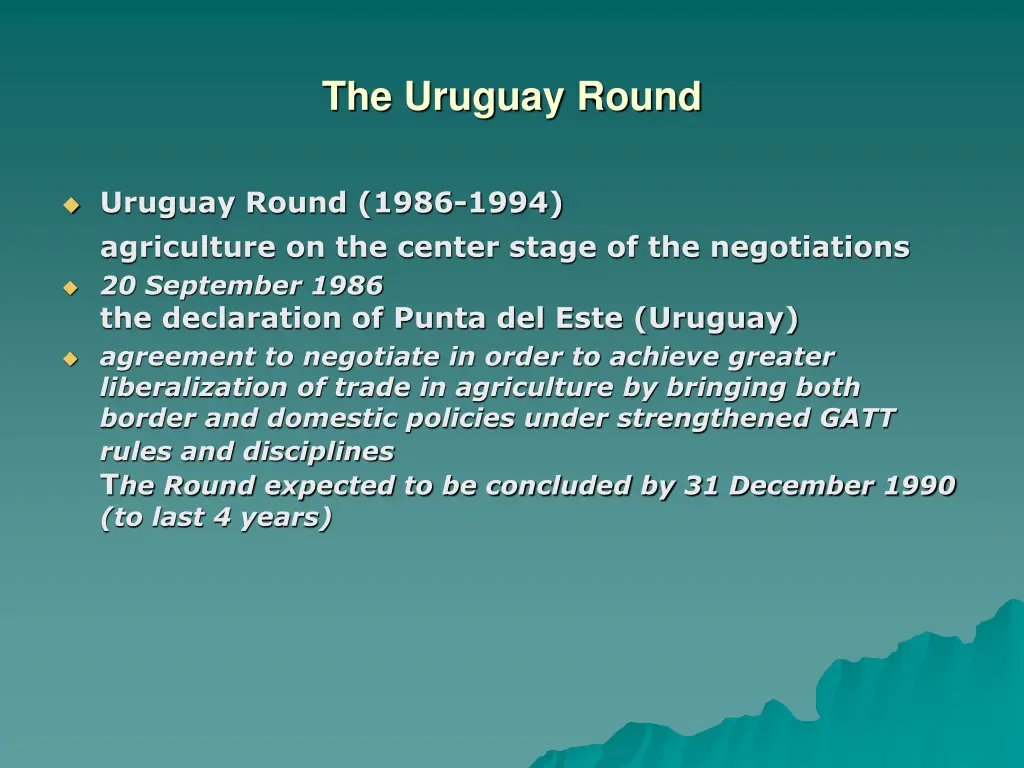 The Uruguay Round

Uruguay Round (1986-1994)
agriculture on the center stage of the negotiations

20 September 1986
the declaration of Punta del Este (Uruguay)

agreement to negotiate in order to achieve greater liberalization of trade in agriculture by bringing both border and domestic policies under strengthened GATT rules and disciplines
The Round expected to be concluded by 31 December 1990 (to last 4 years)